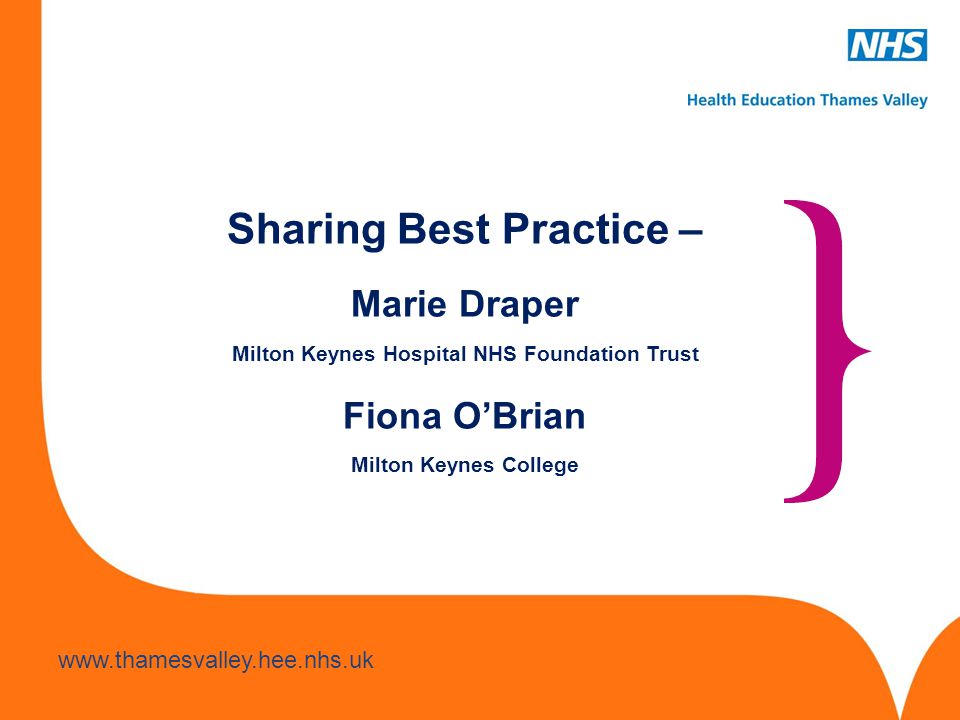 NHS

Health Education Thames Valley

Sharing Best Practice –

Marie Draper

Milton Keynes Hospital NHS Foundation Trust

Fiona O'Brian

Milton Keynes College

www.thamesvalley.hee.nhs.uk